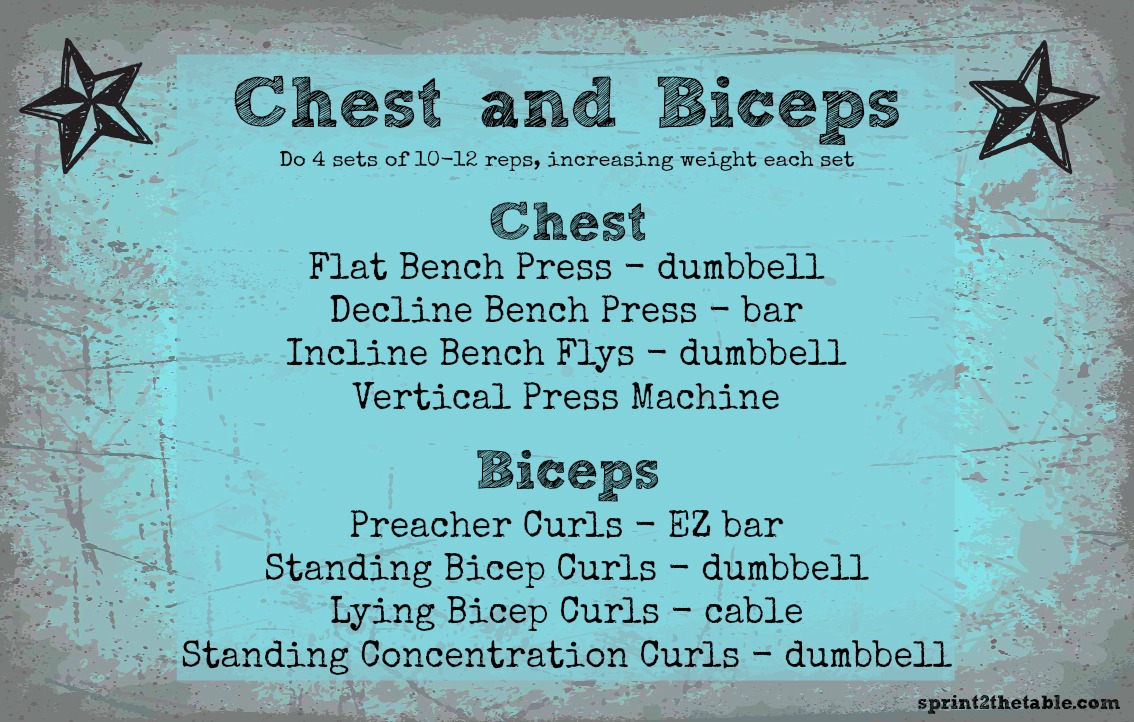 Chest and Biceps

Do 4 sets of 10-12 reps, increasing weight each set

Chest

Flat Bench Press - dumbbell
Decline Bench Press - bar
Incline Bench Flys - dumbbell
Vertical Press Machine

Biceps

Preacher Curls - EZ bar
Standing Bicep Curls - dumbbell
Lying Bicep Curls - cable
Standing Concentration Curls - dumbbell

sprint2thetable.com